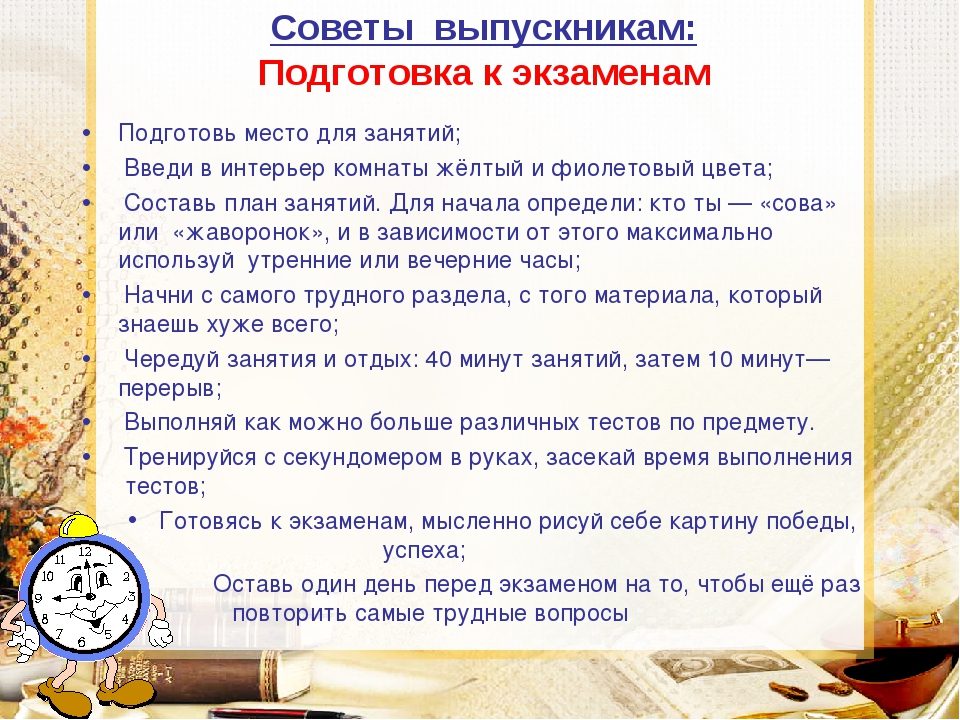 Советы выпускникам:
Подготовка к экзаменам

• Подготовь место для занятий;
• Введи в интерьер комнаты жёлтый и фиолетовый цвета;
• Составь план занятий. Для начала определи: кто ты — «сова» или «жаворонок», и в зависимости от этого максимально используй утренние или вечерние часы;
• Начни с самого трудного раздела, с того материала, который знаешь хуже всего;
• Чередуй занятия и отдых: 40 минут занятий, затем 10 минут— перерыв;
• Выполняй как можно больше различных тестов по предмету.
• Тренируйся с секундомером в руках, засекай время выполнения тестов;
• Готовясь к экзаменам, мысленно рисуй себе картину победы, успеха;
Оставь один день перед экзаменом на то, чтобы ещё раз повторить самые трудные вопросы

12 1 2 3 4 5 6 7 8 9 10 11